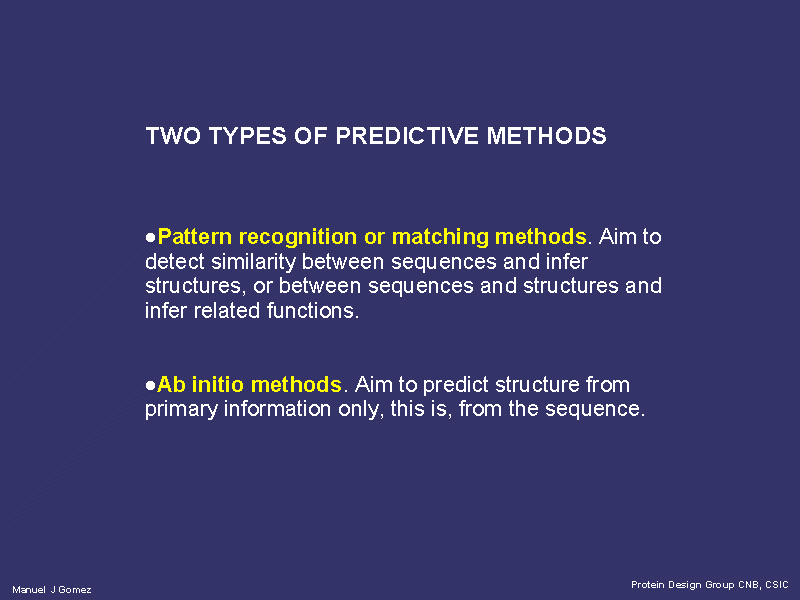 TWO TYPES OF PREDICTIVE METHODS

●Pattern recognition or matching methods. Aim to detect similarity between sequences and infer structures, or between sequences and structures and infer related functions.

●Ab initio methods. Aim to predict structure from primary information only, this is, from the sequence.

Manuel J Gomez

Protein Design Group CNB, CSIC